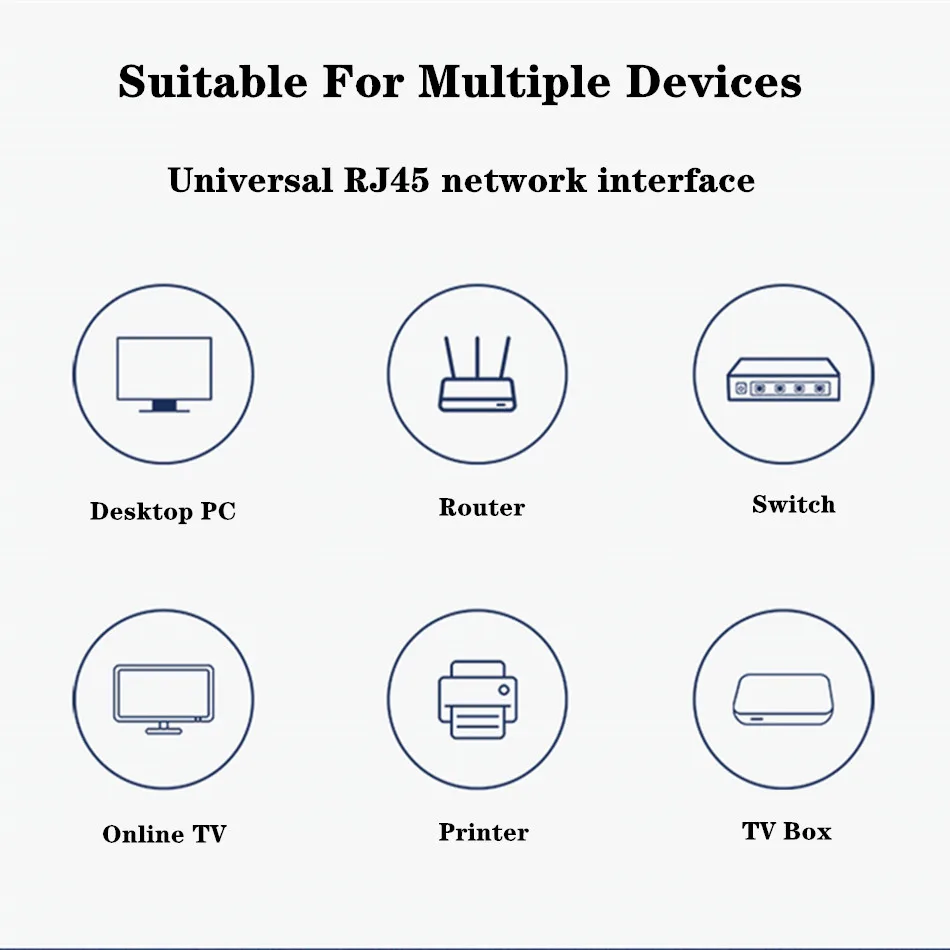 Suitable For Multiple Devices

Universal RJ45 network interface

Desktop PC

Router

Switch

Online TV

Printer

TV Box